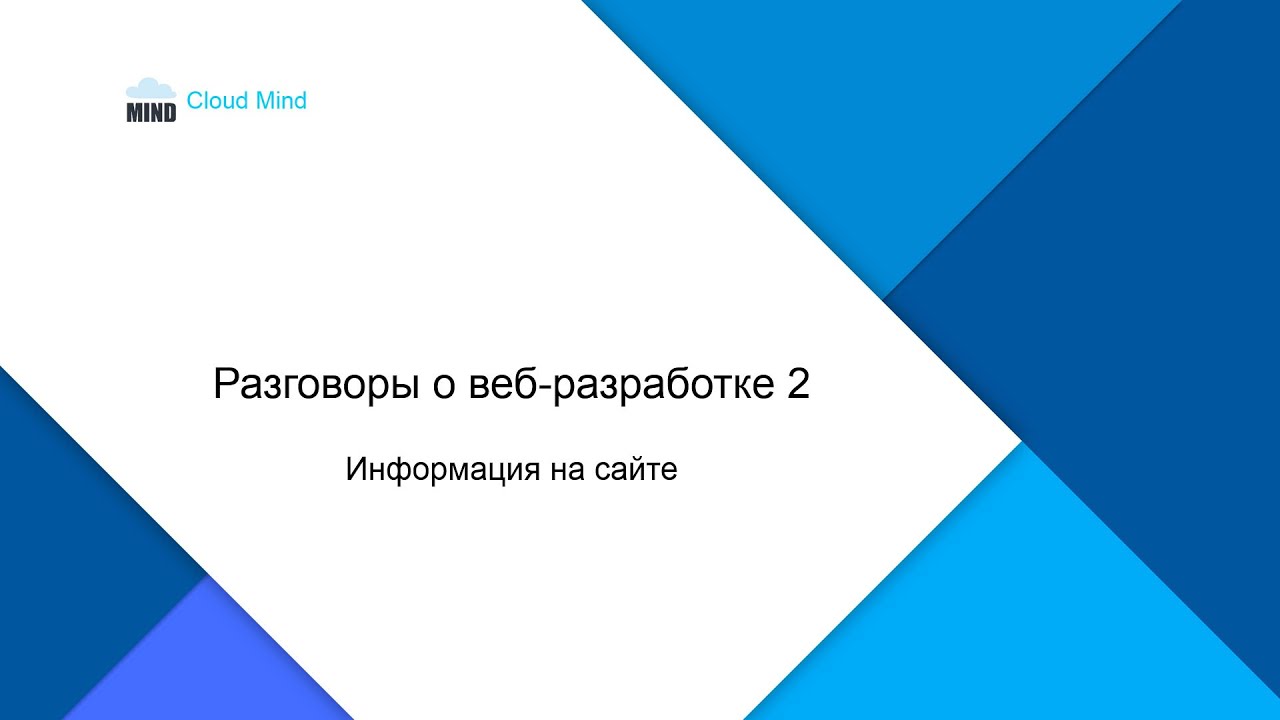 MIND Cloud Mind

Разговоры о веб-разработке 2

Информация на сайте